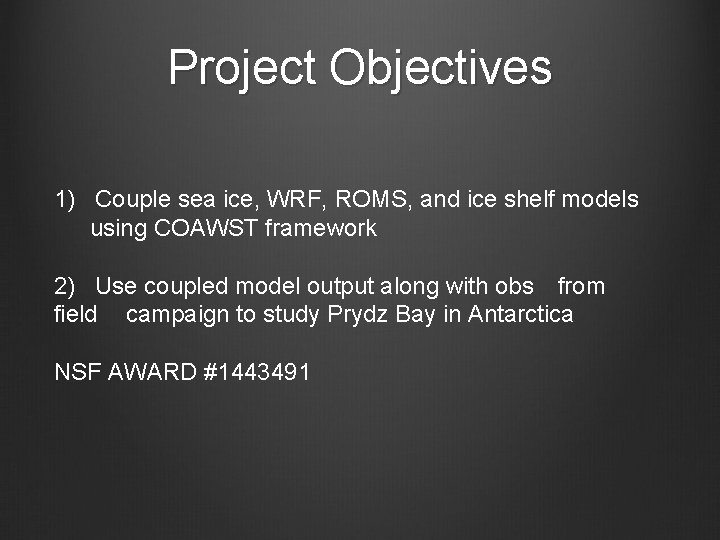 Project Objectives

1) Couple sea ice, WRF, ROMS, and ice shelf models using COAWST framework

2) Use coupled model output along with obs from field campaign to study Prydz Bay in Antarctica

NSF AWARD #1443491